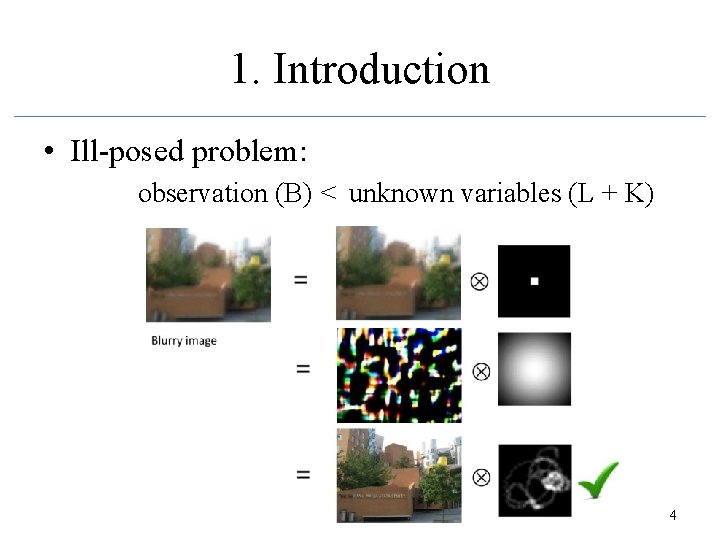 1. Introduction

• Ill-posed problem:

observation (B) < unknown variables (L + K)

Blurry image

= $\otimes$

= $\otimes$

= $\otimes$

4